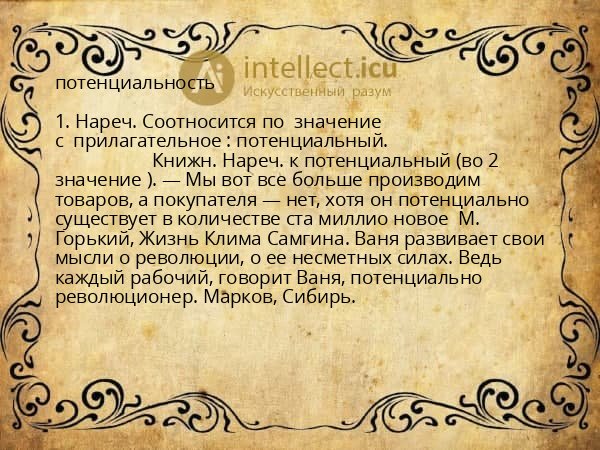 intellect.icu
Искусственный разум

потенциальность

1. Нареч. Соотносится по значение с прилагательное : потенциальный. Книжн. Нареч. к потенциальный (во 2 значение ). — Мы вот все больше производим товаров, а покупателя — нет, хотя он потенциально существует в количестве ста миллио новое М. Горький, Жизнь Клима Самгина. Ваня развивает свои мысли о революции, о ее несметных силах. Ведь каждый рабочий, говорит Ваня, потенциально революционер. Марков, Сибирь.